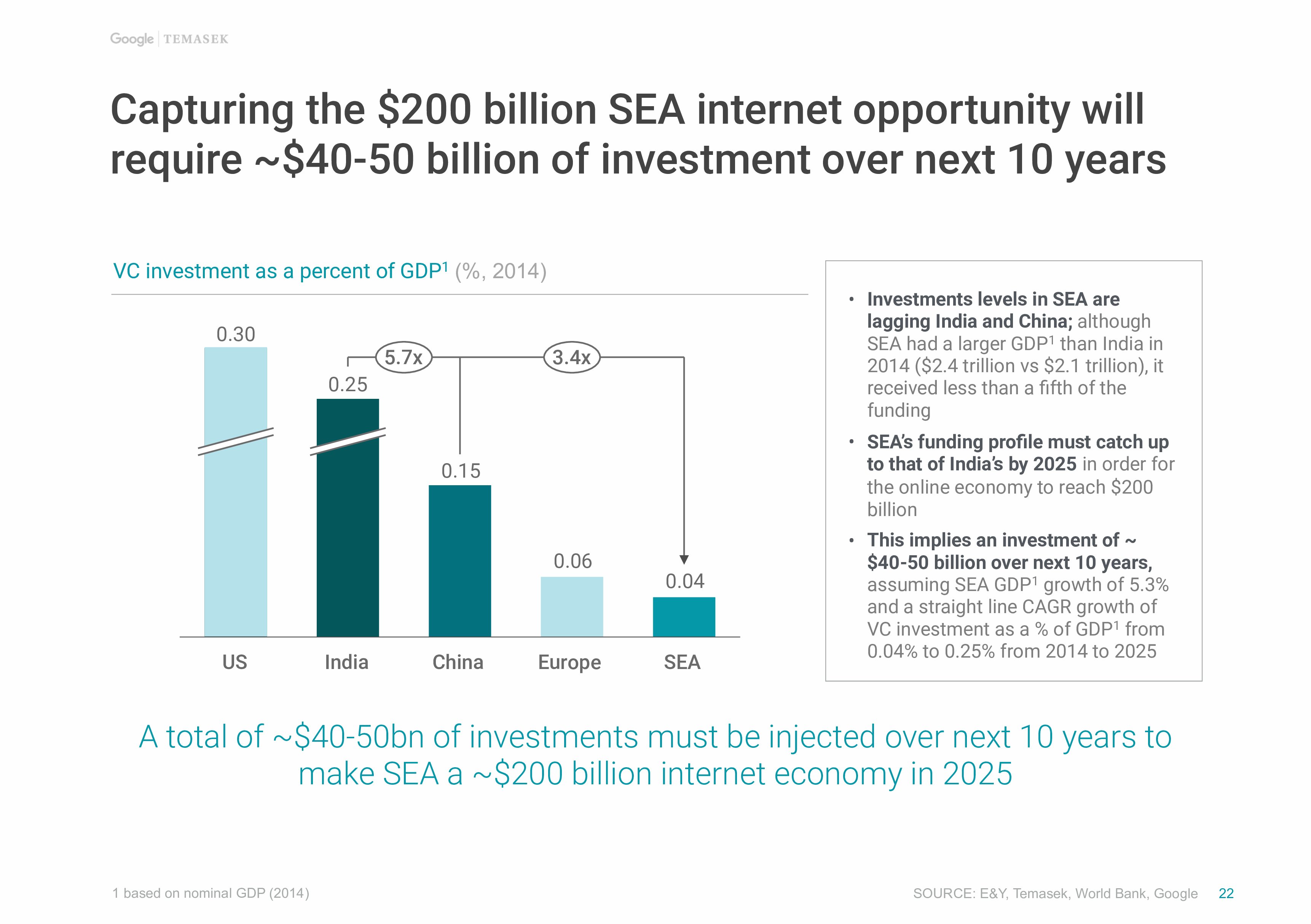 Google | TEMASEK

Capturing the \$200 billion SEA internet opportunity will require ~\$40-50 billion of investment over next 10 years

VC investment as a percent of GDP$^1$ (%, 2014)

0.30
0.25
5.7x
3.4x
0.15
0.06
0.04
US
India
China
Europe
SEA

• Investments levels in SEA are lagging India and China; although SEA had a larger GDP$^1$ than India in 2014 (\$2.4 trillion vs \$2.1 trillion), it received less than a fifth of the funding

• SEA's funding profile must catch up to that of India's by 2025 in order for the online economy to reach \$200 billion

• This implies an investment of ~ \$40-50 billion over next 10 years, assuming SEA GDP$^1$ growth of 5.3% and a straight line CAGR growth of VC investment as a % of GDP$^1$ from 0.04% to 0.25% from 2014 to 2025

A total of ~\$40-50bn of investments must be injected over next 10 years to make SEA a ~\$200 billion internet economy in 2025

1 based on nominal GDP (2014)

SOURCE: E&Y, Temasek, World Bank, Google 22